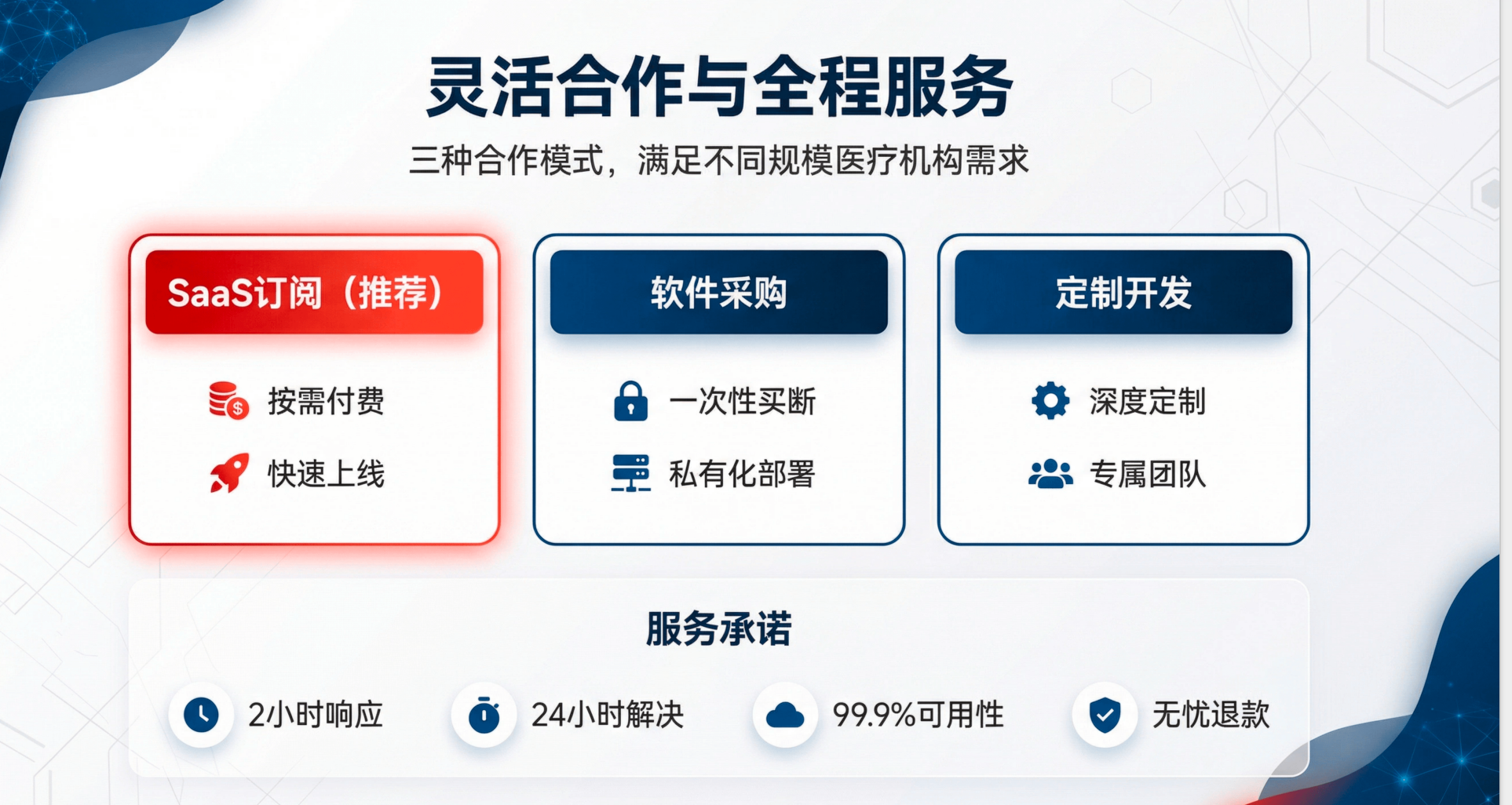 灵活合作与全程服务

三种合作模式，满足不同规模医疗机构需求

SaaS订阅（推荐）

按需付费

快速上线

软件采购

一次性买断

私有化部署

定制开发

深度定制

专属团队

服务承诺

2小时响应

24小时解决

99.9%可用性

无忧退款